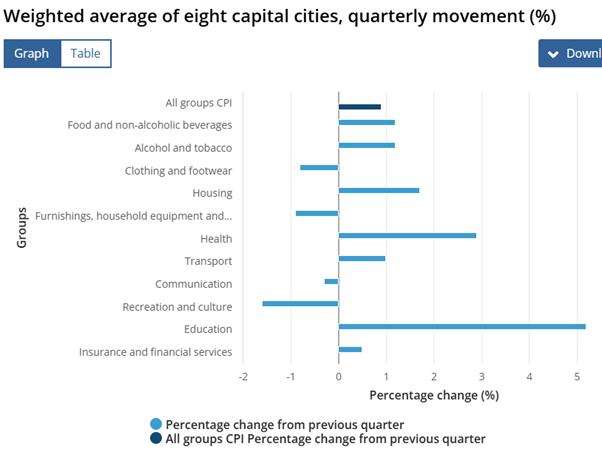 Weighted average of eight capital cities, quarterly movement (%)

Graph Table

Downl

Groups

All groups CPI
Food and non-alcoholic beverages
Alcohol and tobacco
Clothing and footwear
Housing
Furnishings, household equipment and...
Health
Transport
Communication
Recreation and culture
Education
Insurance and financial services

-2 -1 0 1 2 3 4 5

Percentage change (%)

Percentage change from previous quarter
All groups CPI Percentage change from previous quarter